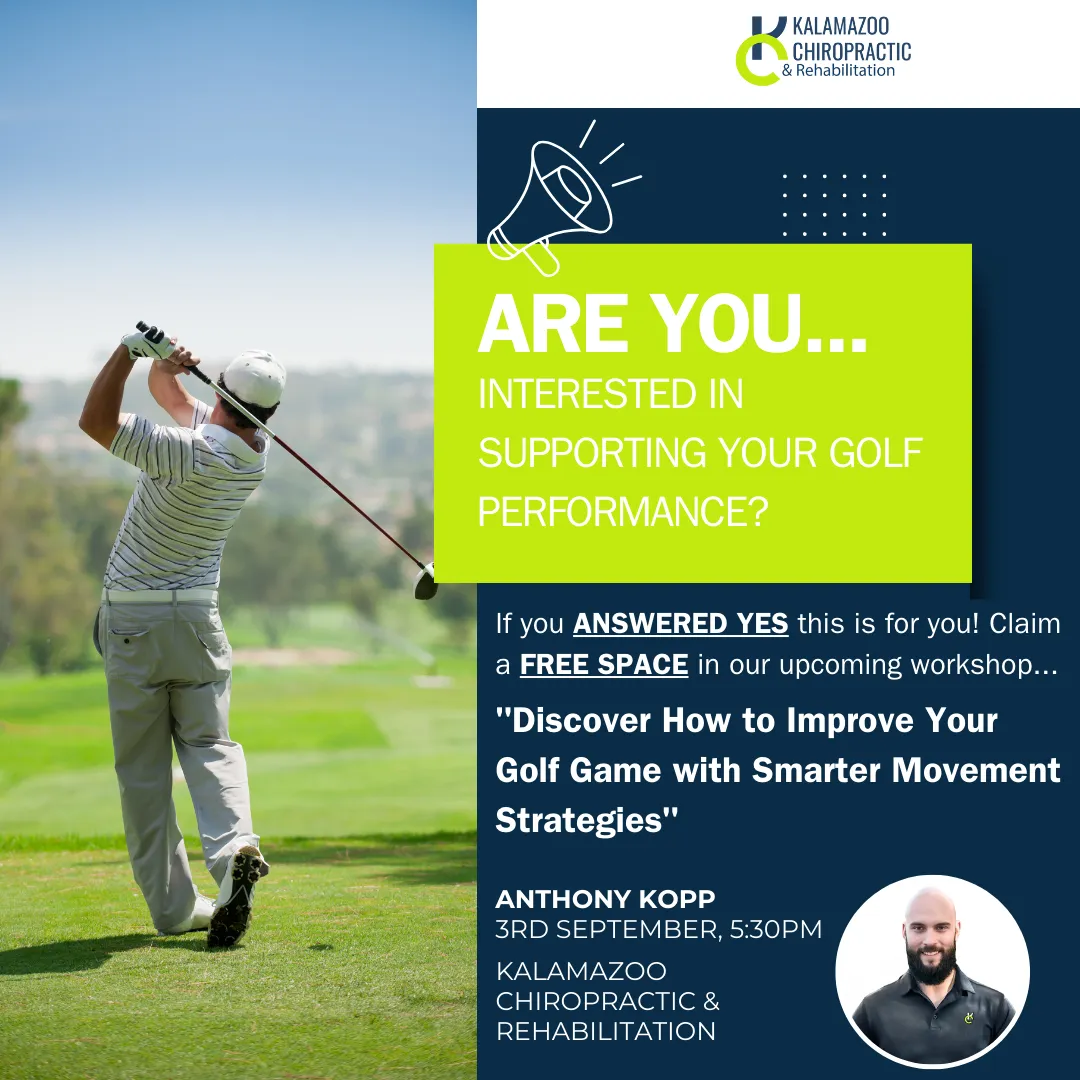 KALAMAZOO CHIROPRACTIC & Rehabilitation

ARE YOU...
INTERESTED IN SUPPORTING YOUR GOLF PERFORMANCE?

If you ANSWERED YES this is for you! Claim a FREE SPACE in our upcoming workshop...

"Discover How to Improve Your Golf Game with Smarter Movement Strategies"

ANTHONY KOPP
3RD SEPTEMBER, 5:30PM

KALAMAZOO CHIROPRACTIC & REHABILITATION